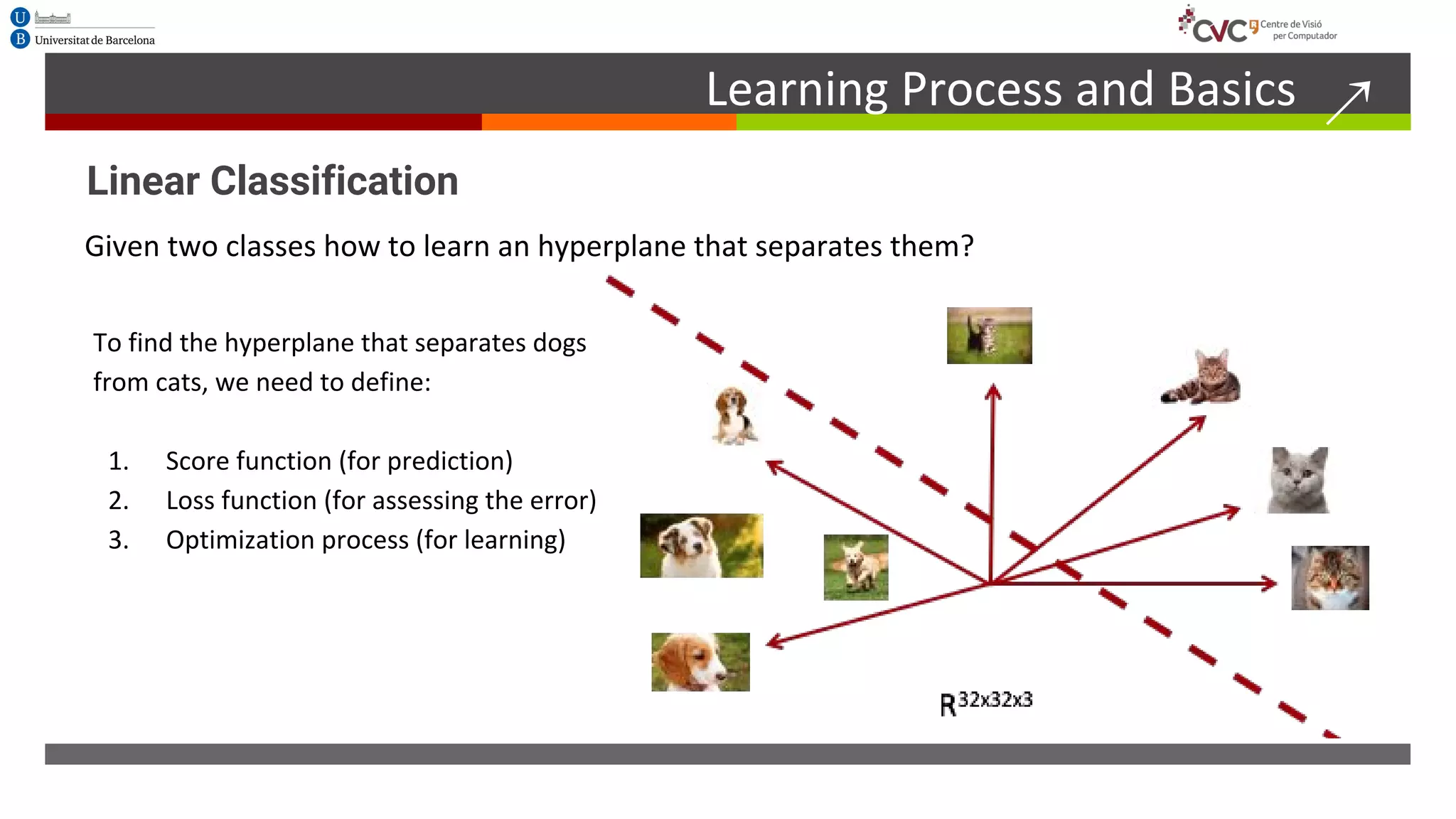 U B Universitat de Barcelona

CVC Centre de Visió per Computador

Learning Process and Basics

Linear Classification

Given two classes how to learn an hyperplane that separates them?

To find the hyperplane that separates dogs from cats, we need to define:

1. Score function (for prediction)
2. Loss function (for assessing the error)
3. Optimization process (for learning)

$R^{32x32x3}$